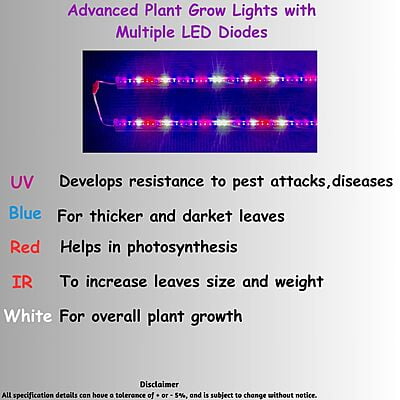 Advanced Plant Grow Lights with Multiple LED Diodes

UV Develops resistance to pest attacks,diseases

Blue For thicker and darket leaves

Red Helps in photosynthesis

IR To increase leaves size and weight

White For overall plant growth

Disclaimer
All specification details can have a tolerance of + or - 5%, and is subject to change without notice.